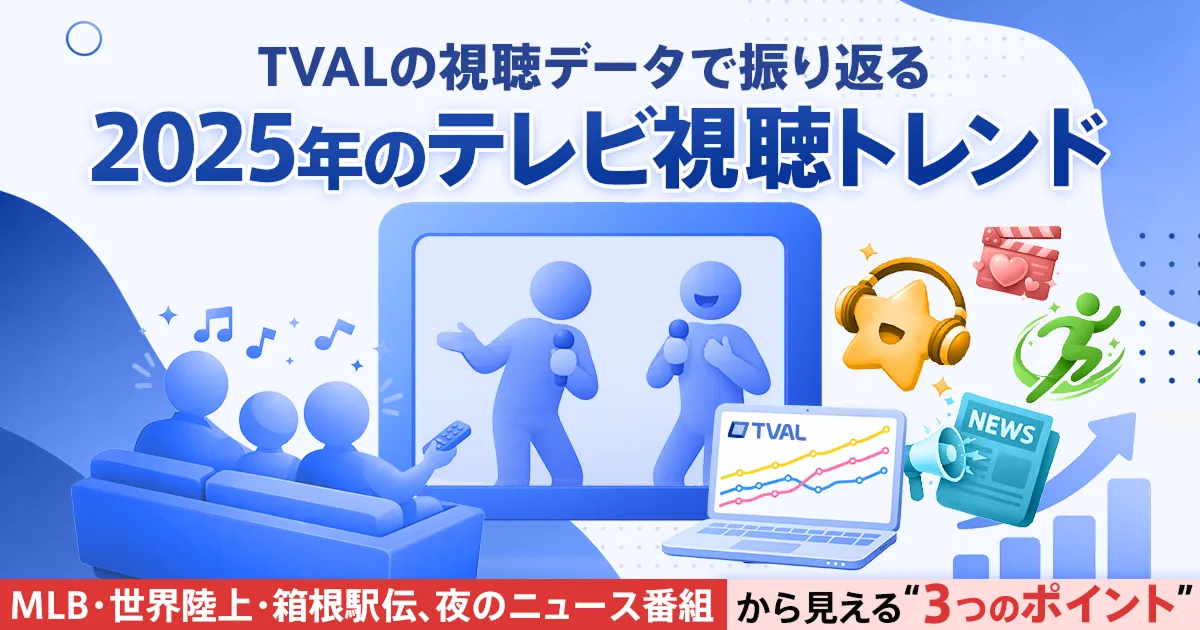 TVALの視聴データで振り返る
2025年のテレビ視聴トレンド

TVAL

NEWS

MLB・世界陸上・箱根駅伝、夜のニュース番組 から見える“3つのポイント”